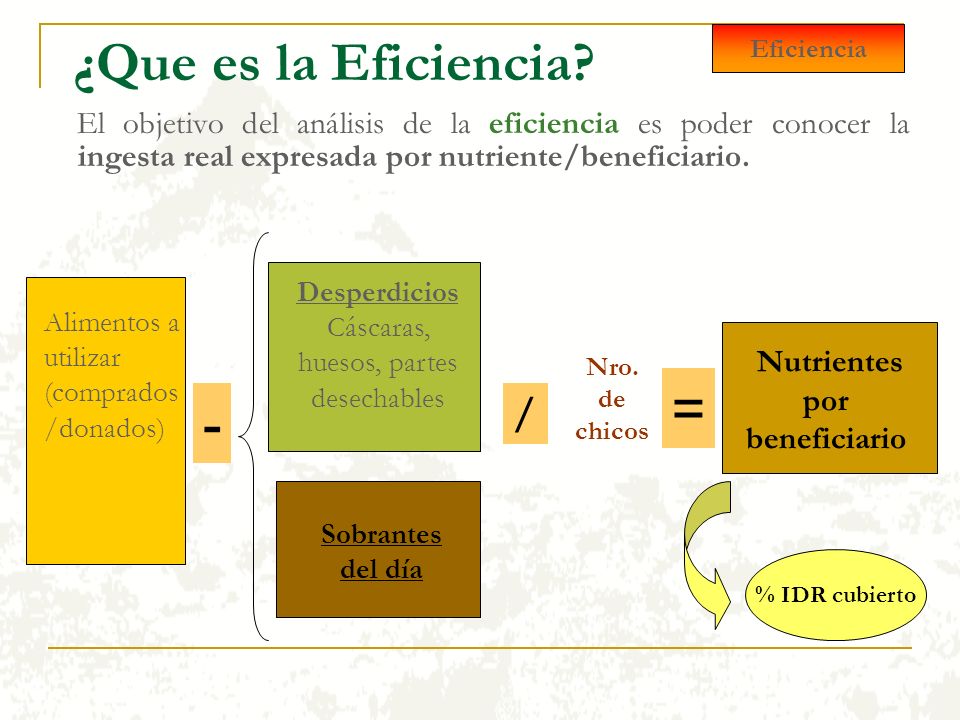 ¿Que es la Eficiencia?

Eficiencia

El objetivo del análisis de la eficiencia es poder conocer la ingesta real expresada por nutriente/beneficiario.

Alimentos a utilizar (comprados /donados)

-

Desperdicios
Cáscaras, huesos, partes desechables

Sobrantes del día

/

Nro. de chicos

=

Nutrientes por beneficiario

% IDR cubierto